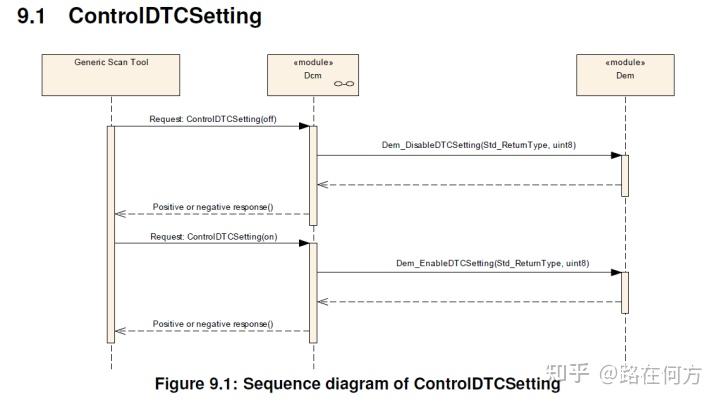 9.1 ControlDTCSetting

Generic Scan Tool

«module»
Dcm

«module»
Dem

Request: ControlDTCSetting(off)

Dem_DisableDTCSetting(Std_ReturnType, uint8)

Positive or negative response()

Request: ControlDTCSetting(on)

Dem_EnableDTCSetting(Std_ReturnType, uint8)

Positive or negative response()

Figure 9.1: Sequence diagram of ControlDTCSetting

知乎 @路在何方